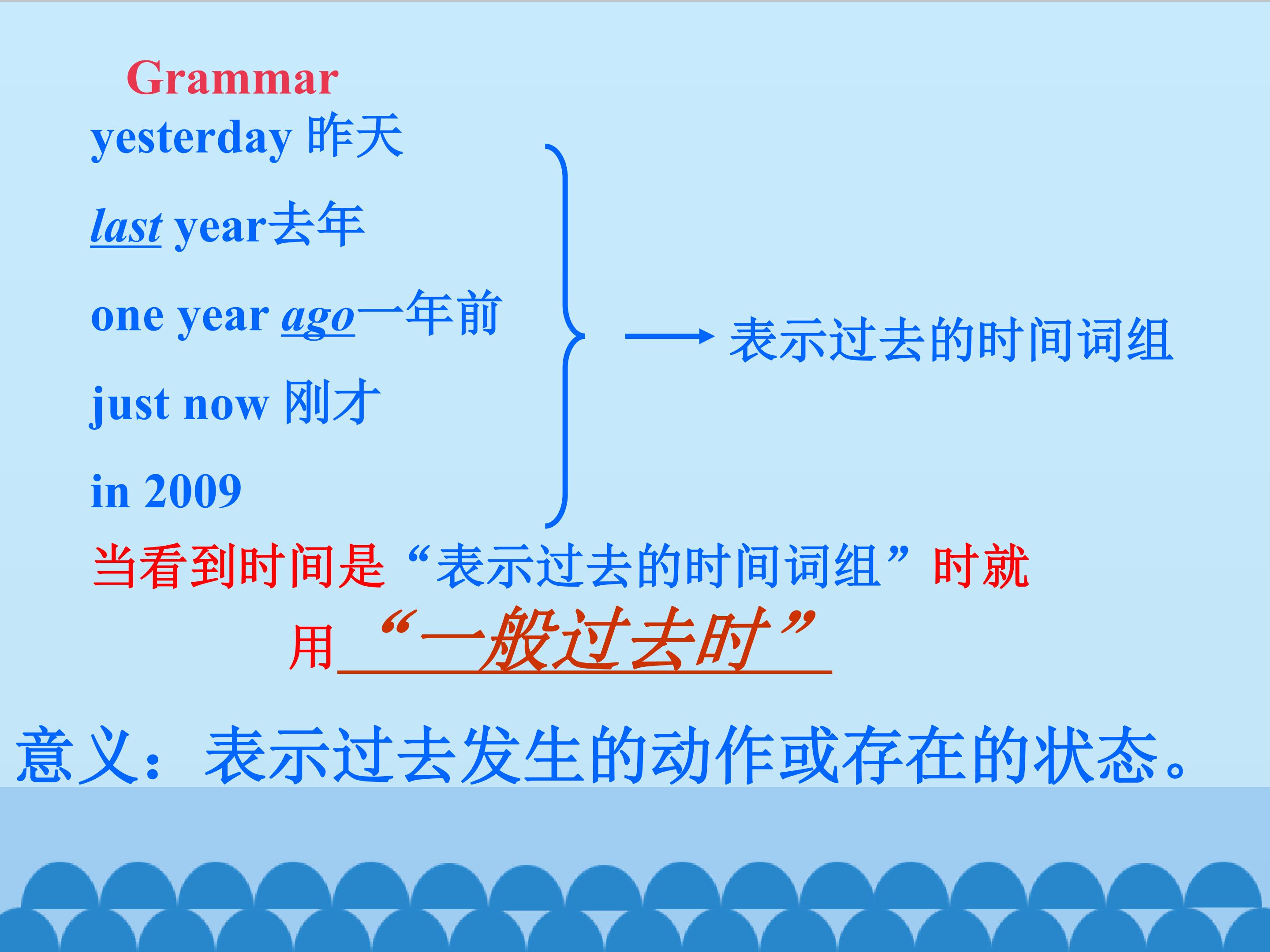 Grammar

yesterday 昨天

last year去年

one year ago一年前

just now 刚才

in 2009

表示过去的时间词组

当看到时间是“表示过去的时间词组”时就用“一般过去时”

意义：表示过去发生的动作或存在的状态。